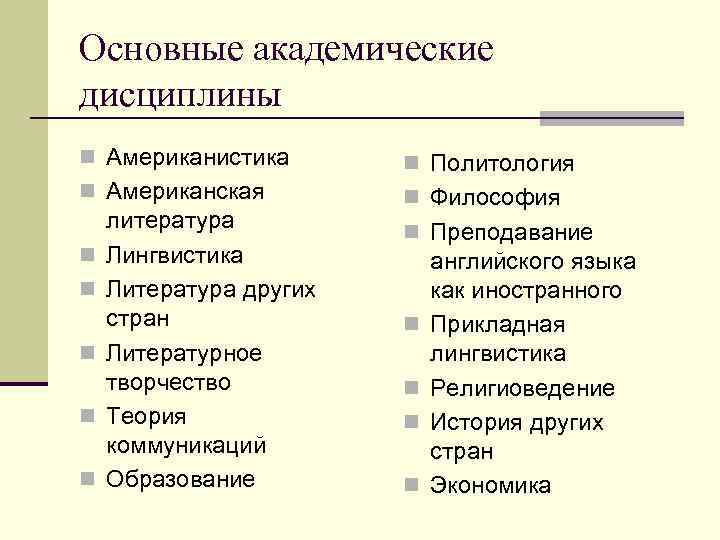 Основные академические дисциплины

- Американистика
- Американская литература
- Лингвистика
- Литература других стран
- Литературное творчество
- Теория коммуникаций
- Образование

- Политология
- Философия
- Преподавание английского языка как иностранного
- Прикладная лингвистика
- Религиоведение
- История других стран
- Экономика